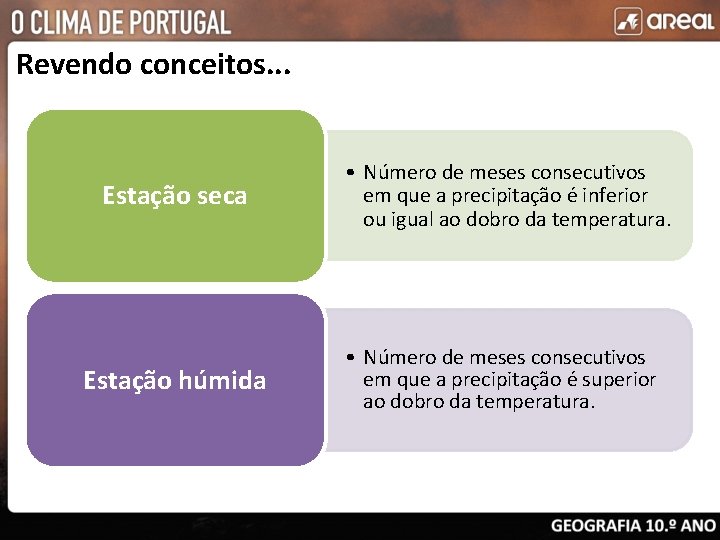 O CLIMA DE PORTUGAL

areal

Revendo conceitos...

Estação seca

• Número de meses consecutivos em que a precipitação é inferior ou igual ao dobro da temperatura.

Estação húmida

• Número de meses consecutivos em que a precipitação é superior ao dobro da temperatura.

GEOGRAFIA 10.º ANO